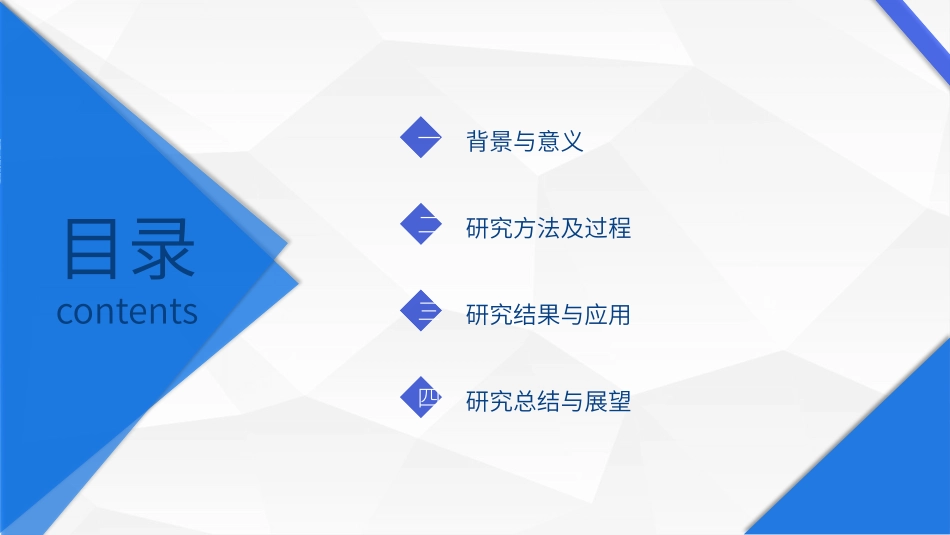 目录
contents

一 背景与意义

二 研究方法及过程

三 研究结果与应用

四 研究总结与展望